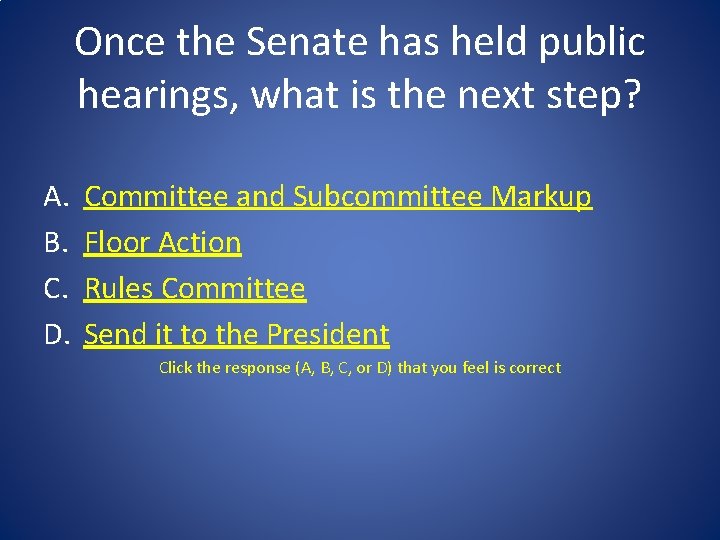 Once the Senate has held public hearings, what is the next step?

A. Committee and Subcommittee Markup
B. Floor Action
C. Rules Committee
D. Send it to the President

Click the response (A, B, C, or D) that you feel is correct